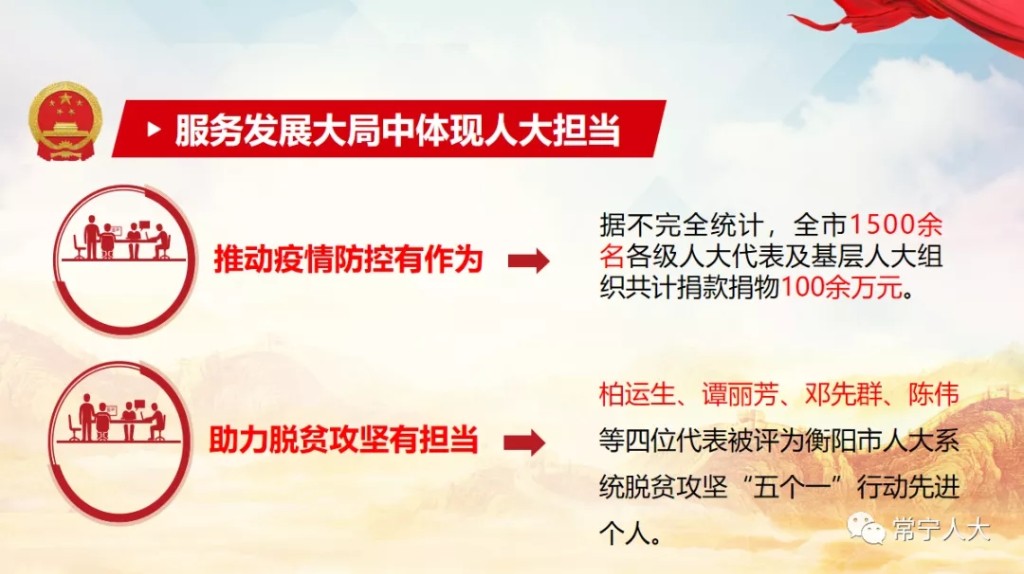 服务发展大局中体现人大担当

推动疫情防控有作为

据不完全统计，全市1500余名各级人大代表及基层人大组织共计捐款捐物100余万元。

助力脱贫攻坚有担当

柏运生、谭丽芳、邓先群、陈伟等四位代表被评为衡阳市人大系统脱贫攻坚“五个一”行动先进个人。

常宁人大